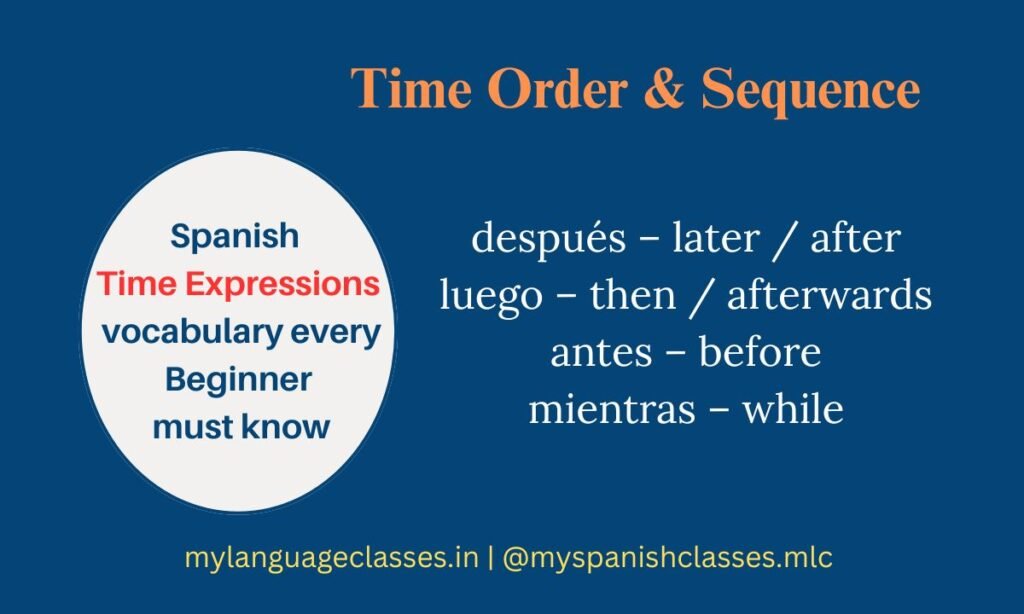 Time Order & Sequence

Spanish
Time Expressions
vocabulary every
Beginner
must know

después – later / after
luego – then / afterwards
antes – before
mientras – while

mylanguageclasses.in | @myspanishclasses.mlc